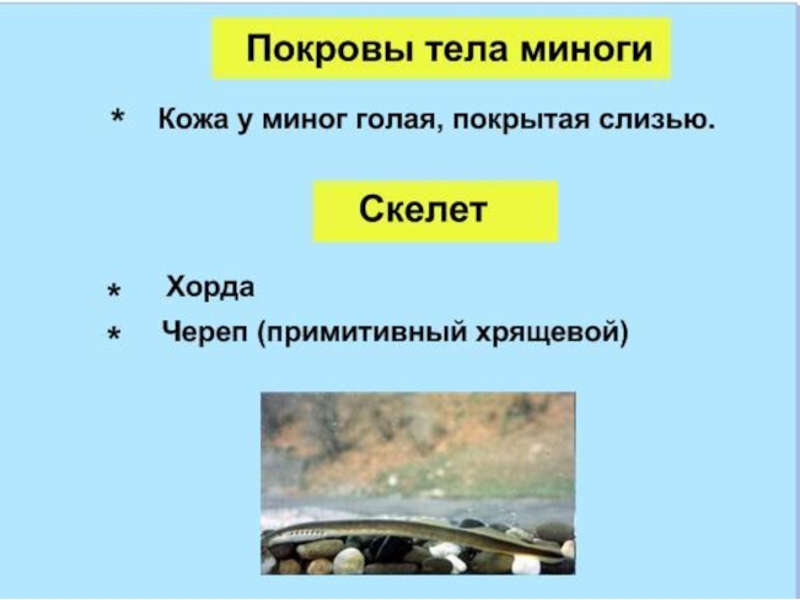 Покровы тела миноги

* Кожа у миног голая, покрытая слизью.

Скелет

* Хорда
* Череп (примитивный хрящевой)